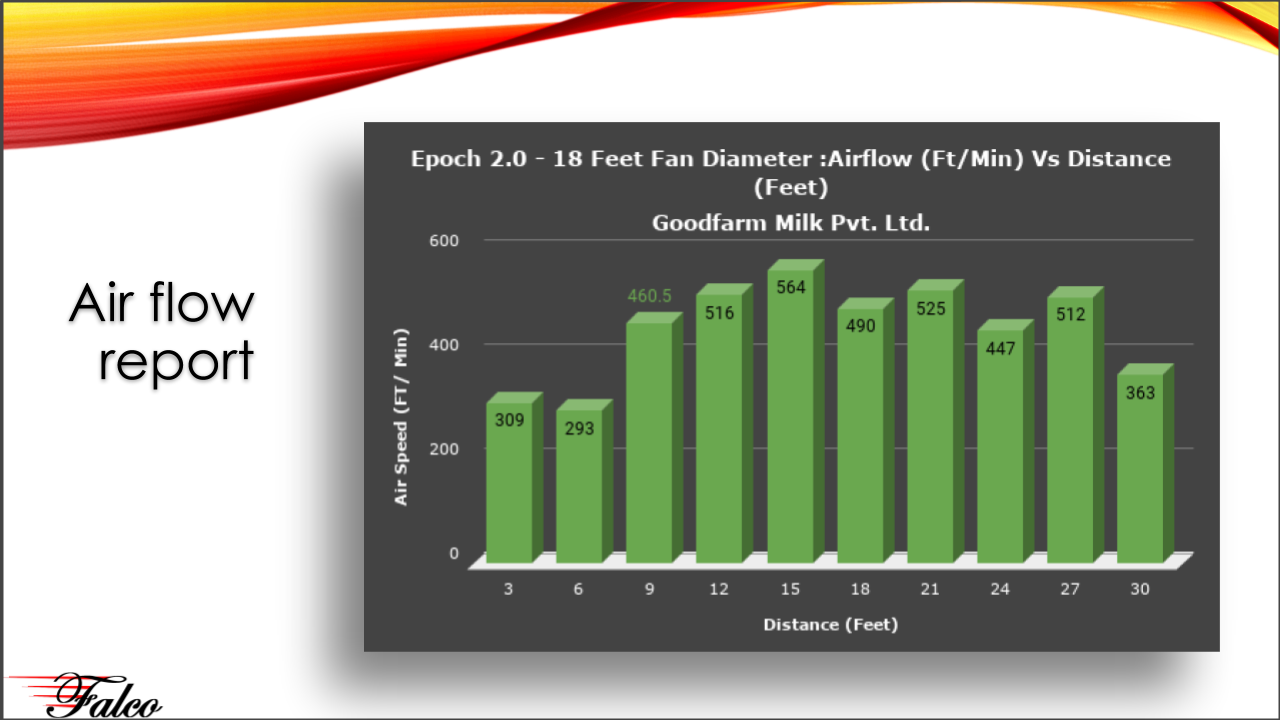 Air flow report

Epoch 2.0 - 18 Feet Fan Diameter :Airflow (Ft/Min) Vs Distance (Feet)

Goodfarm Milk Pvt. Ltd.

Air Speed (FT/ Min)

600
400
200
0

309
293
460.5
516
564
490
525
447
512
363

3
6
9
12
15
18
21
24
27
30

Distance (Feet)

Falco